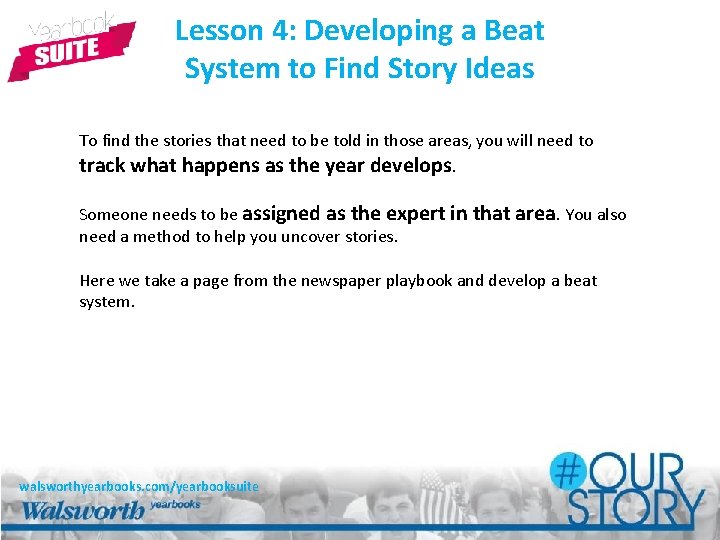 yearbook SUITE

Lesson 4: Developing a Beat System to Find Story Ideas

To find the stories that need to be told in those areas, you will need to track what happens as the year develops.

Someone needs to be assigned as the expert in that area. You also need a method to help you uncover stories.

Here we take a page from the newspaper playbook and develop a beat system.

walsworthyearbooks.com/yearbooksuite
Walsworth yearbooks

#OUR STORY